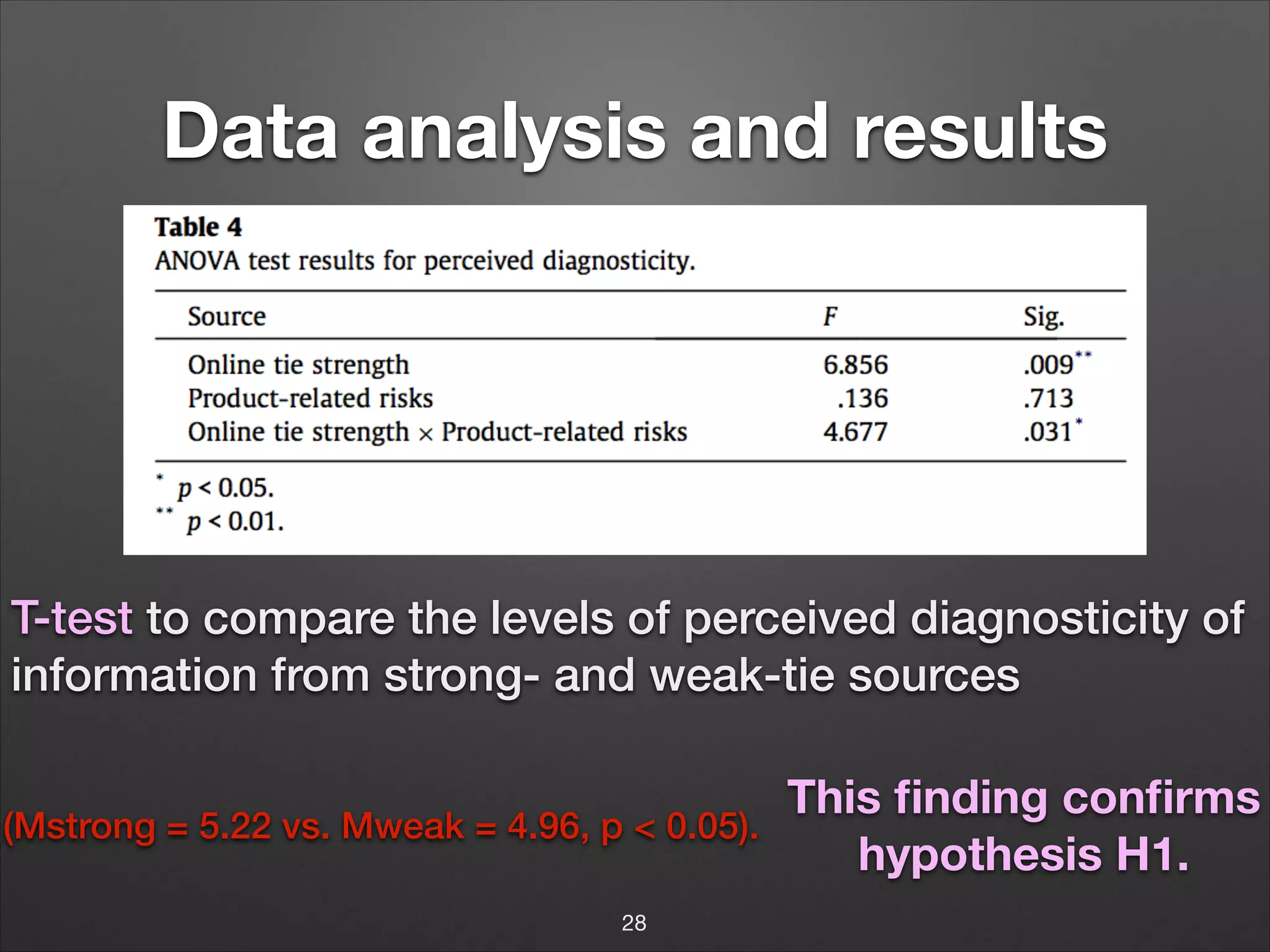 Data analysis and results

Table 4
ANOVA test results for perceived diagnosticity.

| Source | F | Sig. |
|---|---|---|
| Online tie strength | 6.856 | .009** |
| Product-related risks | .136 | .713 |
| Online tie strength × Product-related risks | 4.677 | .031* |

* $p < 0.05$.
** $p < 0.01$.

T-test to compare the levels of perceived diagnosticity of information from strong- and weak-tie sources

(Mstrong = 5.22 vs. Mweak = 4.96, p < 0.05).

This finding confirms hypothesis H1.

28